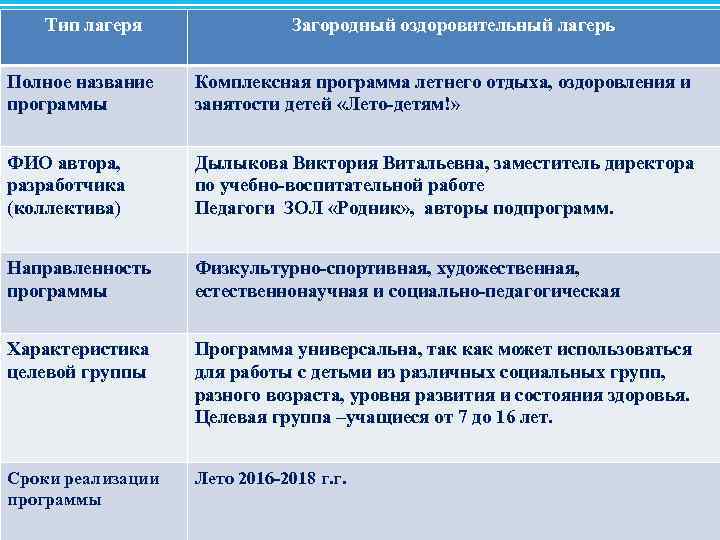 | Тип лагеря | Загородный оздоровительный лагерь |
|---|---|
| Полное название программы | Комплексная программа летнего отдыха, оздоровления и занятости детей «Лето-детям!» |
| ФИО автора, разработчика (коллектива) | Дылыкова Виктория Витальевна, заместитель директора по учебно-воспитательной работе Педагоги ЗОЛ «Родник», авторы подпрограмм. |
| Направленность программы | Физкультурно-спортивная, художественная, естественнонаучная и социально-педагогическая |
| Характеристика целевой группы | Программа универсальна, так как может использоваться для работы с детьми из различных социальных групп, разного возраста, уровня развития и состояния здоровья. Целевая группа –учащиеся от 7 до 16 лет. |
| Сроки реализации программы | Лето 2016-2018 г.г. |